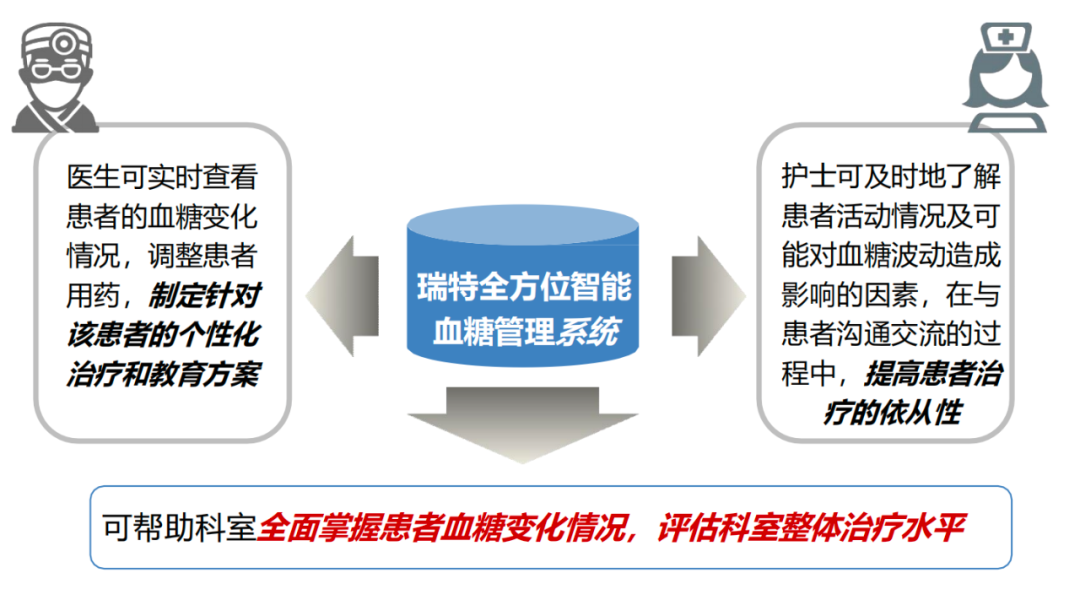 医生可实时查看患者的血糖变化情况，调整患者用药，制定针对该患者的个性化治疗和教育方案

瑞特全方位智能血糖管理系统

护士可及时地了解患者活动情况及可能对血糖波动造成影响的因素，在与患者沟通交流的过程中，提高患者治疗的依从性

可帮助科室全面掌握患者血糖变化情况，评估科室整体治疗水平